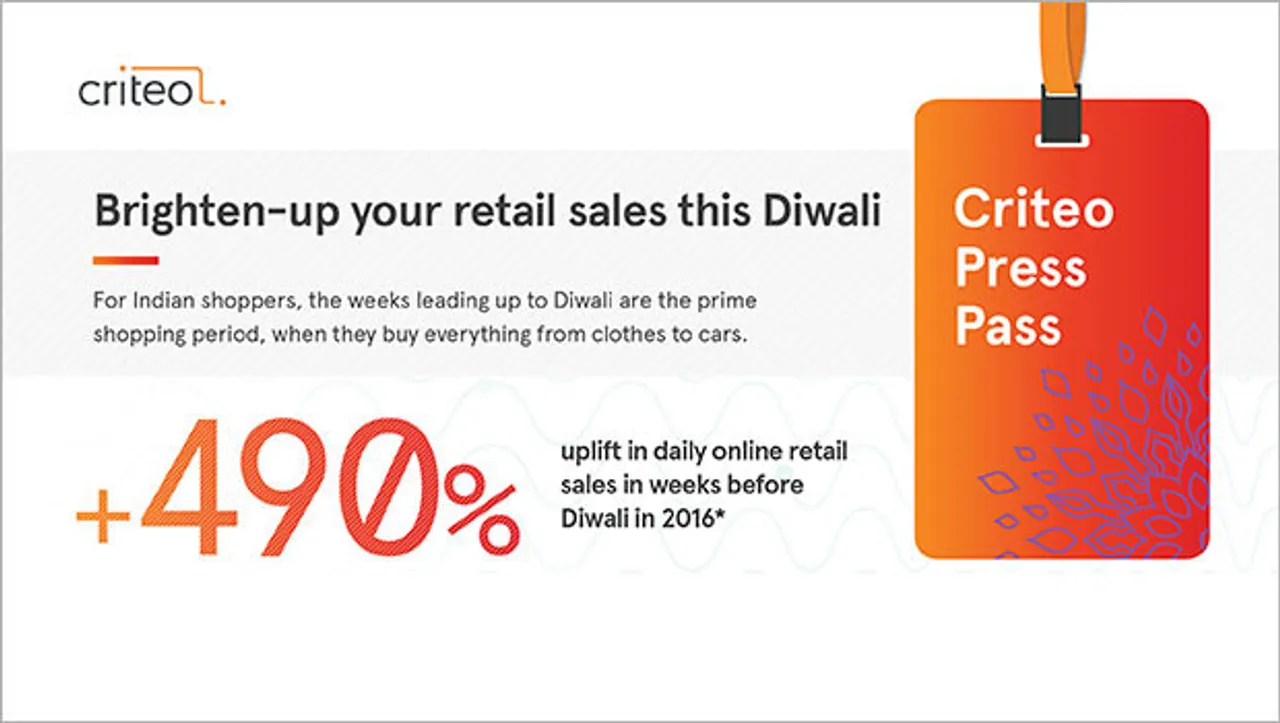 criteo.

Brighten-up your retail sales this Diwali

For Indian shoppers, the weeks leading up to Diwali are the prime shopping period, when they buy everything from clothes to cars.

+490%

uplift in daily online retail sales in weeks before Diwali in 2016*

Criteo Press Pass